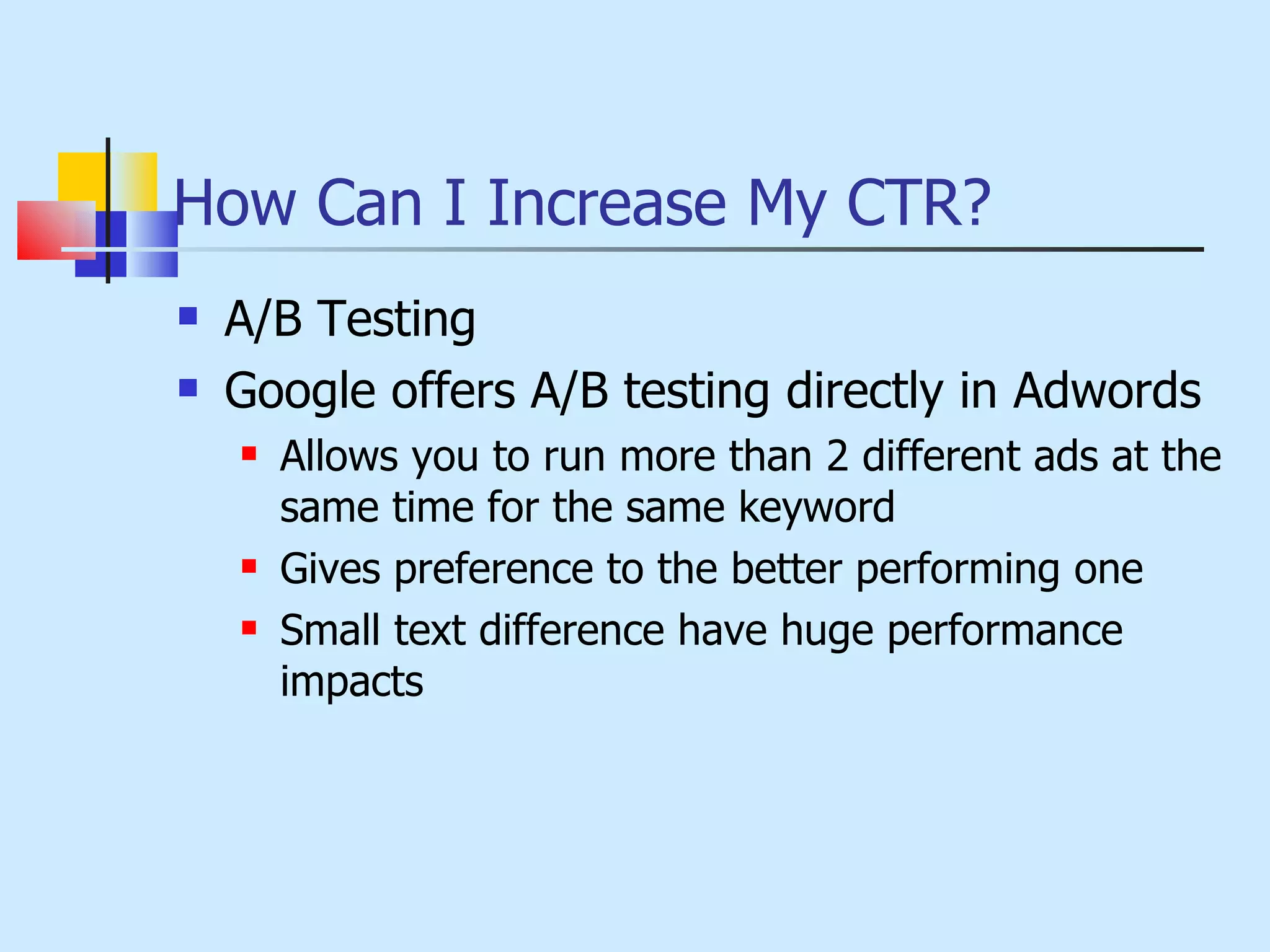 How Can I Increase My CTR?

- A/B Testing
- Google offers A/B testing directly in Adwords
  - Allows you to run more than 2 different ads at the same time for the same keyword
  - Gives preference to the better performing one
  - Small text difference have huge performance impacts